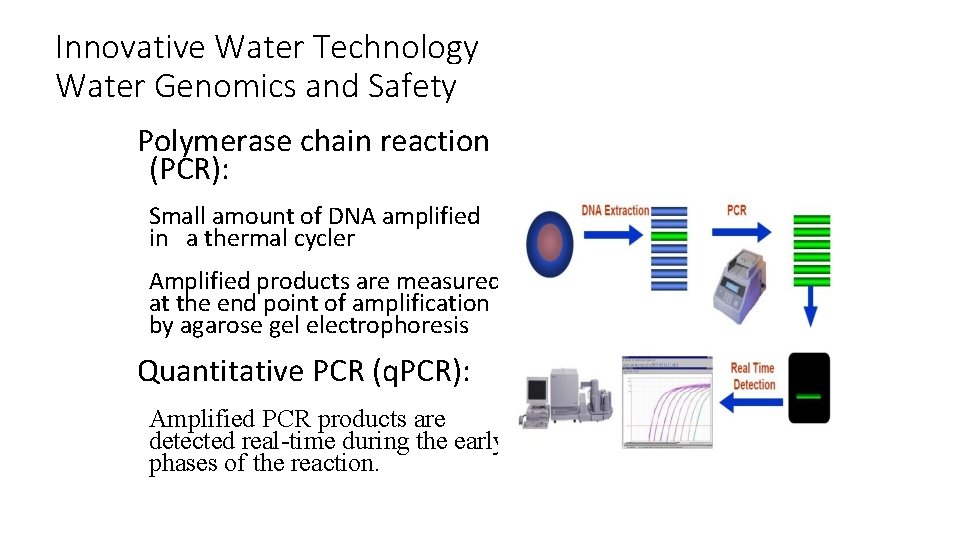 Innovative Water Technology
Water Genomics and Safety

Polymerase chain reaction (PCR):

Small amount of DNA amplified in a thermal cycler

Amplified products are measurec at the end point of amplification by agarose gel electrophoresis

Quantitative PCR (qPCR):

Amplified PCR products are detected real-time during the early phases of the reaction.

DNA Extraction

PCR

Real Time Detection